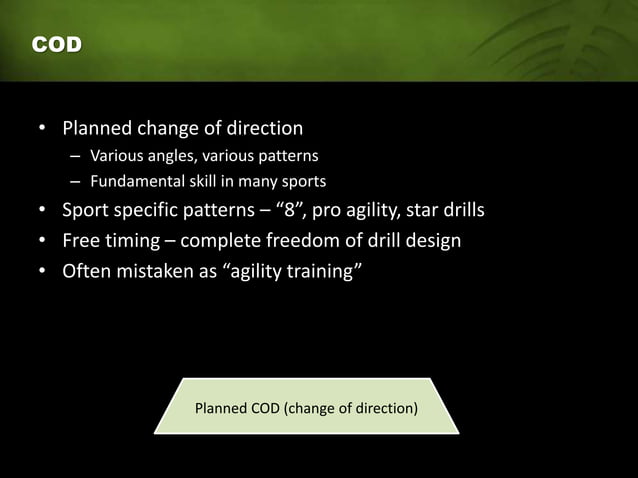 COD

• Planned change of direction
– Various angles, various patterns
– Fundamental skill in many sports
• Sport specific patterns – “8”, pro agility, star drills
• Free timing – complete freedom of drill design
• Often mistaken as “agility training”

Planned COD (change of direction)